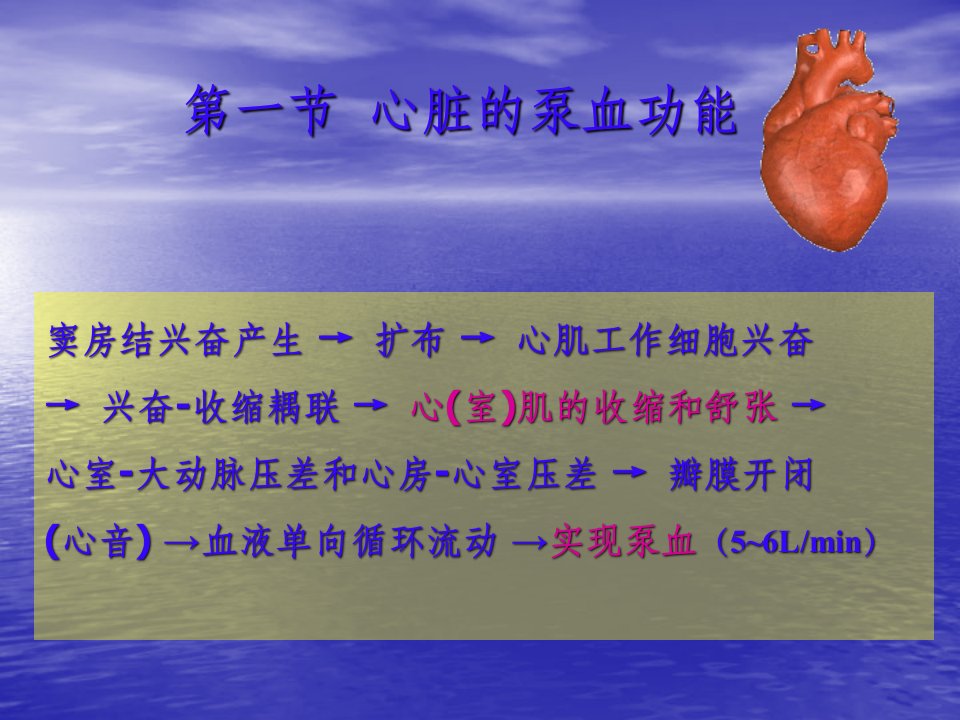 第一节 心脏的泵血功能

窦房结兴奋产生 → 扩布 → 心肌工作细胞兴奋 → 兴奋-收缩耦联 → 心(室)肌的收缩和舒张 → 心室-大动脉压差和心房-心室压差 → 瓣膜开闭 (心音) →血液单向循环流动 →实现泵血（5~6L/min）